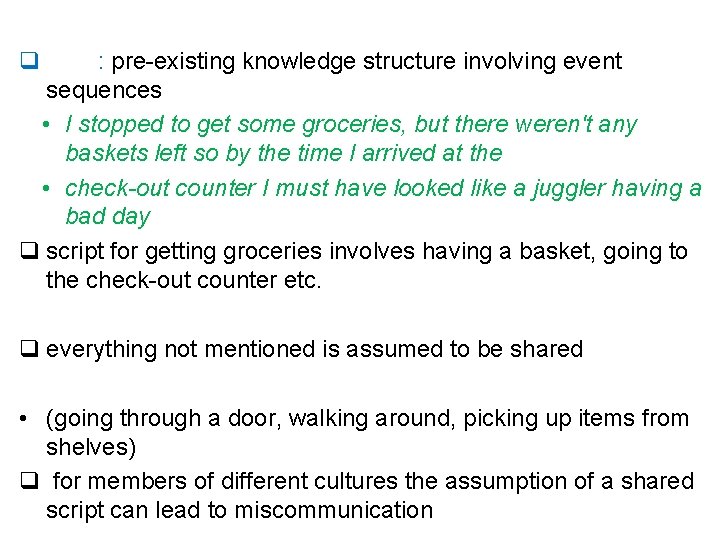 ❑ : pre-existing knowledge structure involving event sequences

• I stopped to get some groceries, but there weren't any baskets left so by the time I arrived at the

• check-out counter I must have looked like a juggler having a bad day

❑ script for getting groceries involves having a basket, going to the check-out counter etc.

❑ everything not mentioned is assumed to be shared

• (going through a door, walking around, picking up items from shelves)

❑ for members of different cultures the assumption of a shared script can lead to miscommunication